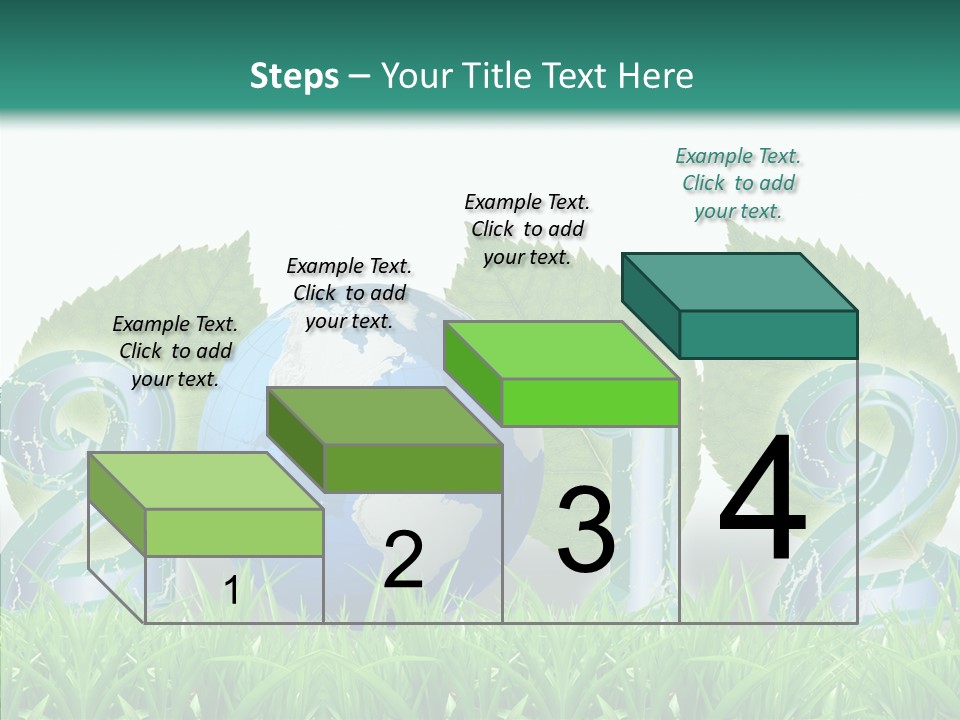 Steps – Your Title Text Here

Example Text. Click to add your text.

Example Text. Click to add your text.

Example Text. Click to add your text.

Example Text. Click to add your text.

1

2

3

4